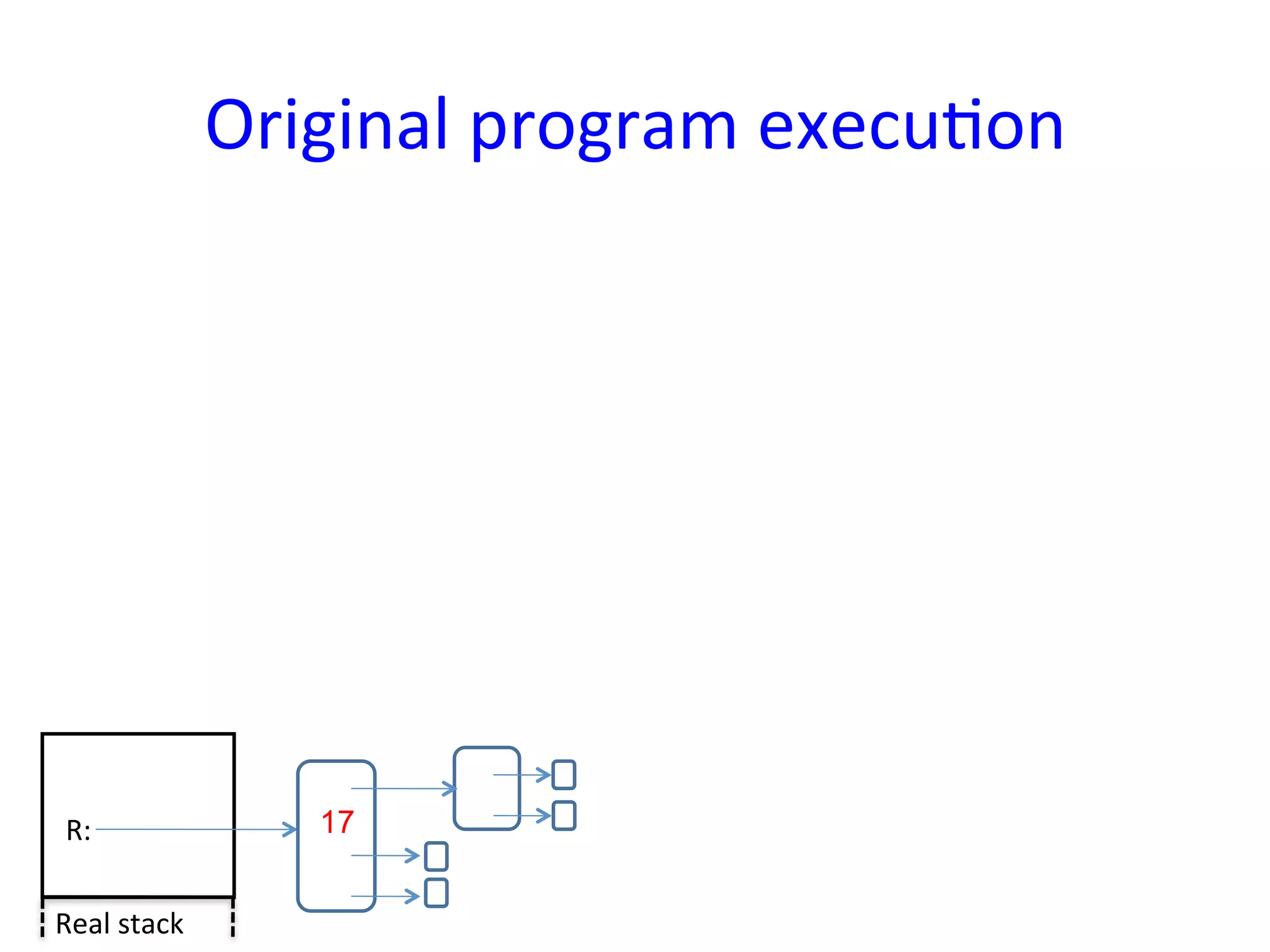 Original program execution

R:

17

Real stack